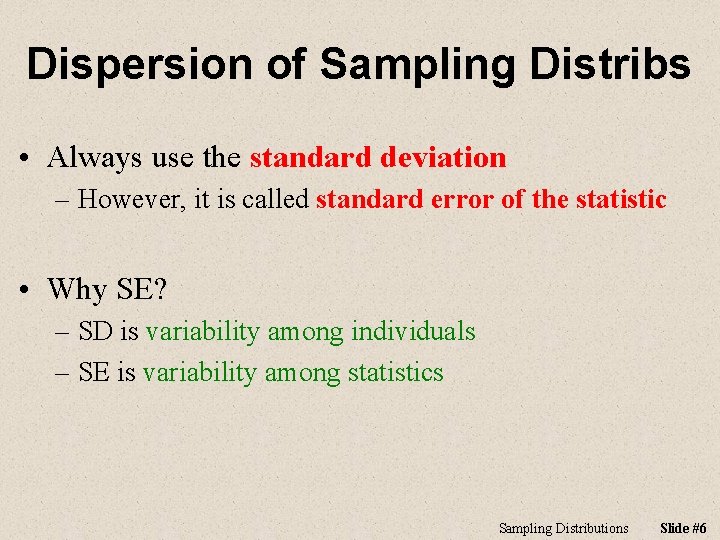 Dispersion of Sampling Distribs

• Always use the standard deviation
– However, it is called standard error of the statistic

• Why SE?
– SD is variability among individuals
– SE is variability among statistics

Sampling Distributions Slide #6